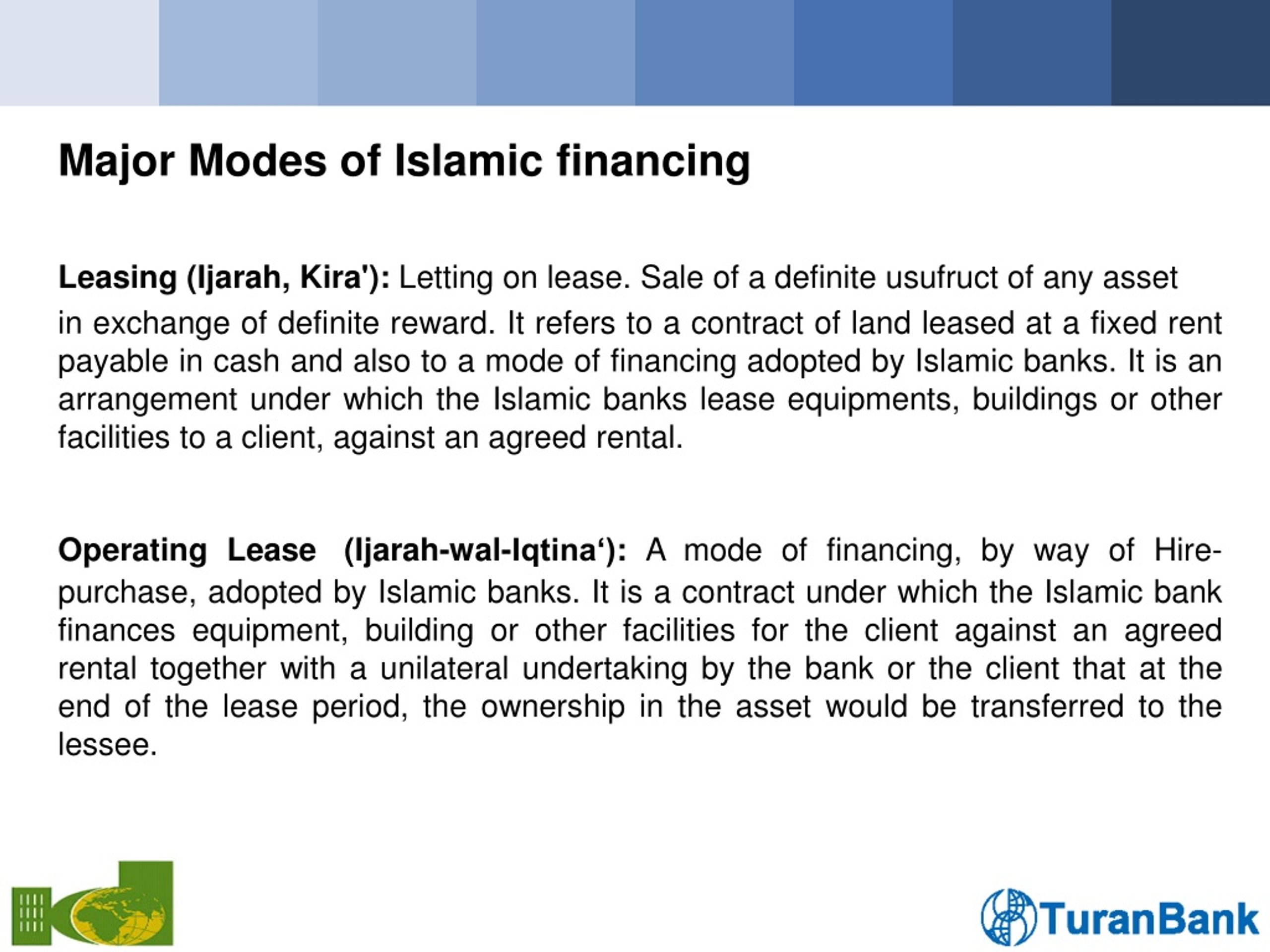 Major Modes of Islamic financing

Leasing (Ijarah, Kira'): Letting on lease. Sale of a definite usufruct of any asset in exchange of definite reward. It refers to a contract of land leased at a fixed rent payable in cash and also to a mode of financing adopted by Islamic banks. It is an arrangement under which the Islamic banks lease equipments, buildings or other facilities to a client, against an agreed rental.

Operating Lease (Ijarah-wal-Iqtina‘): A mode of financing, by way of Hire-purchase, adopted by Islamic banks. It is a contract under which the Islamic bank finances equipment, building or other facilities for the client against an agreed rental together with a unilateral undertaking by the bank or the client that at the end of the lease period, the ownership in the asset would be transferred to the lessee.

TuranBank